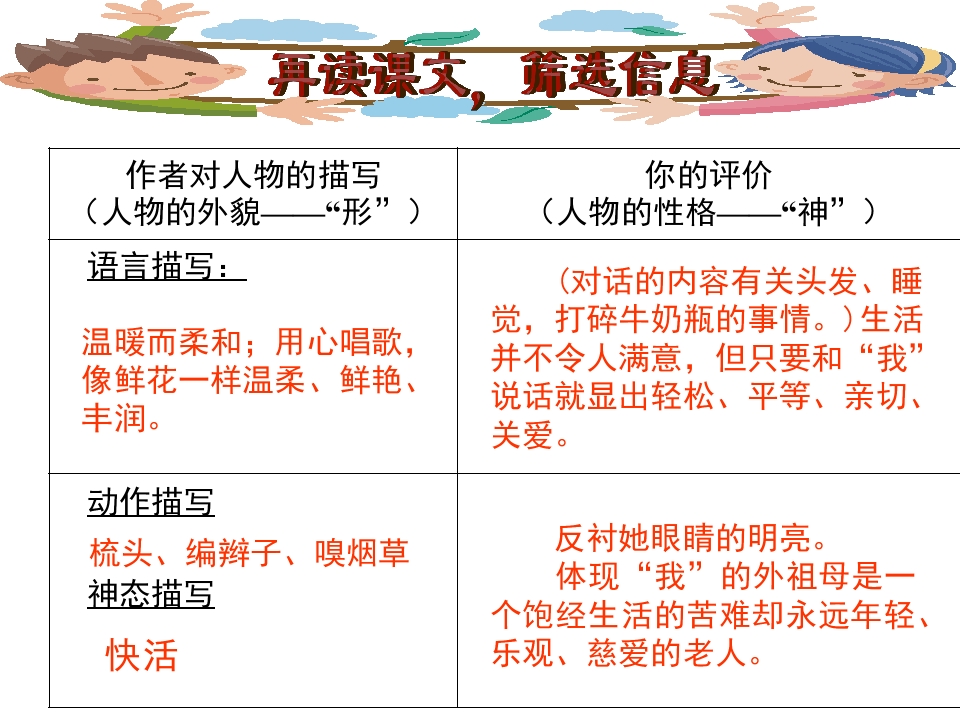 再读课文，筛选信息

| 作者对人物的描写（人物的外貌——“形”） | 你的评价（人物的性格——“神”） |
|---|---|
| 语言描写：温暖而柔和；用心唱歌，像鲜花一样温柔、鲜艳、丰润。 | （对话的内容有关头发、睡觉，打碎牛奶瓶的事情。）生活并不令人满意，但只要和“我”说话就显出轻松、平等、亲切、关爱。 |
| 动作描写 梳头、编辫子、嗅烟草 神态描写 快活 | 反衬她眼睛的明亮。体现“我”的外祖母是一个饱经生活的苦难却永远年轻、乐观、慈爱的老人。 |